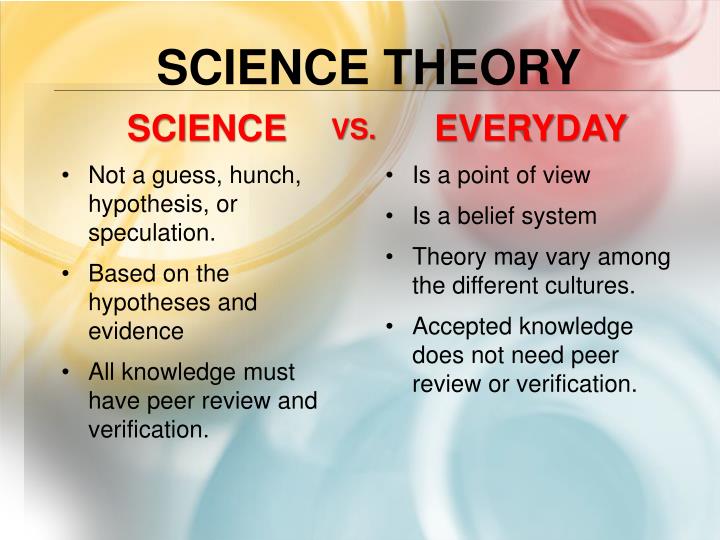 SCIENCE THEORY

SCIENCE VS. EVERYDAY

• Not a guess, hunch, hypothesis, or speculation.
• Based on the hypotheses and evidence
• All knowledge must have peer review and verification.

• Is a point of view
• Is a belief system
• Theory may vary among the different cultures.
• Accepted knowledge does not need peer review or verification.